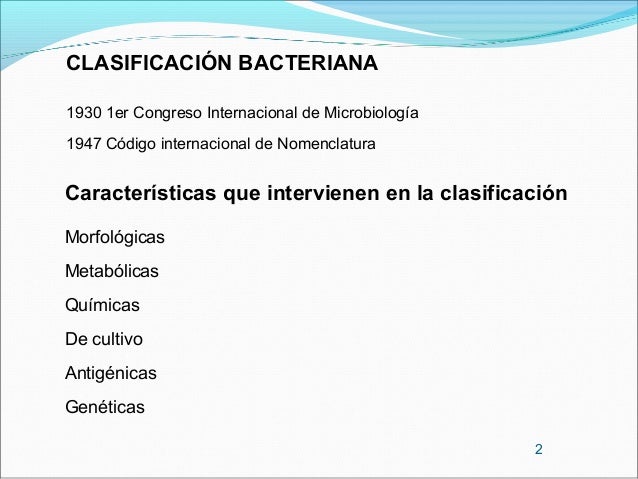 CLASIFICACIÓN BACTERIANA

1930 1er Congreso Internacional de Microbiología

1947 Código internacional de Nomenclatura

Características que intervienen en la clasificación

Morfológicas

Metabólicas

Químicas

De cultivo

Antigénicas

Genéticas

2